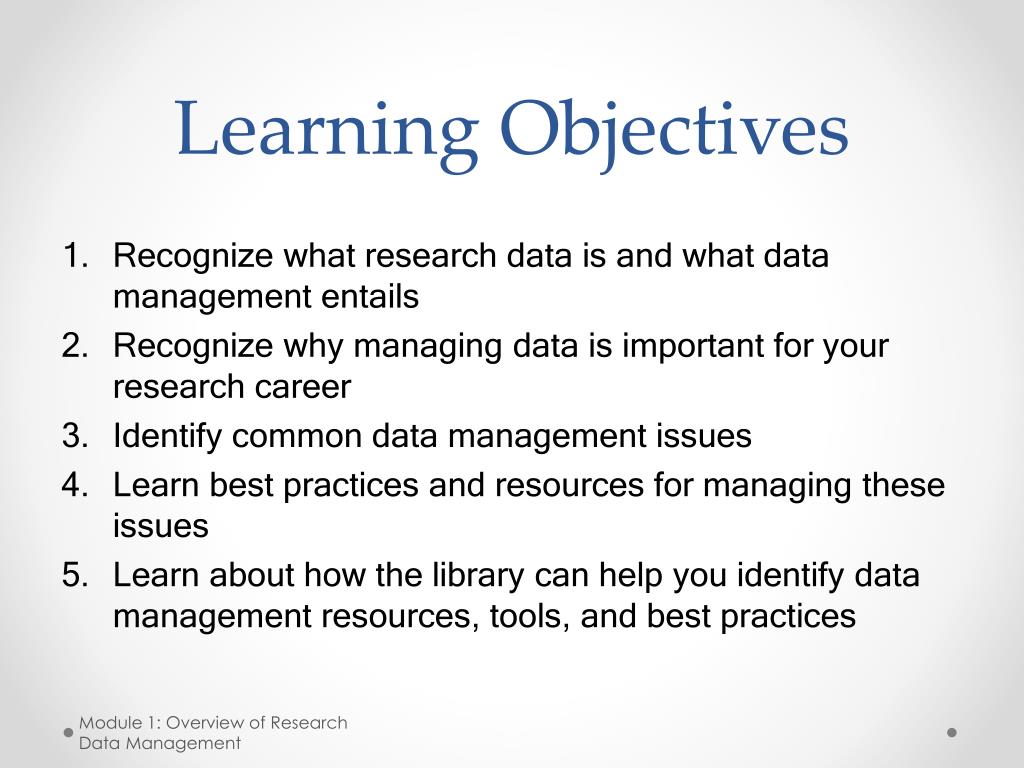 Learning Objectives

1. Recognize what research data is and what data management entails
2. Recognize why managing data is important for your research career
3. Identify common data management issues
4. Learn best practices and resources for managing these issues
5. Learn about how the library can help you identify data management resources, tools, and best practices

Module 1: Overview of Research Data Management